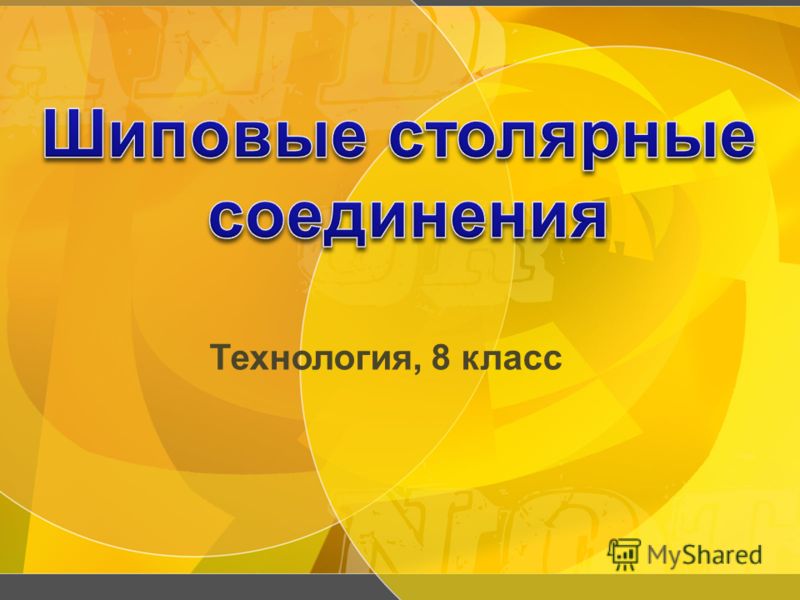 Шиповые столярные соединения

Технология, 8 класс

MyShared